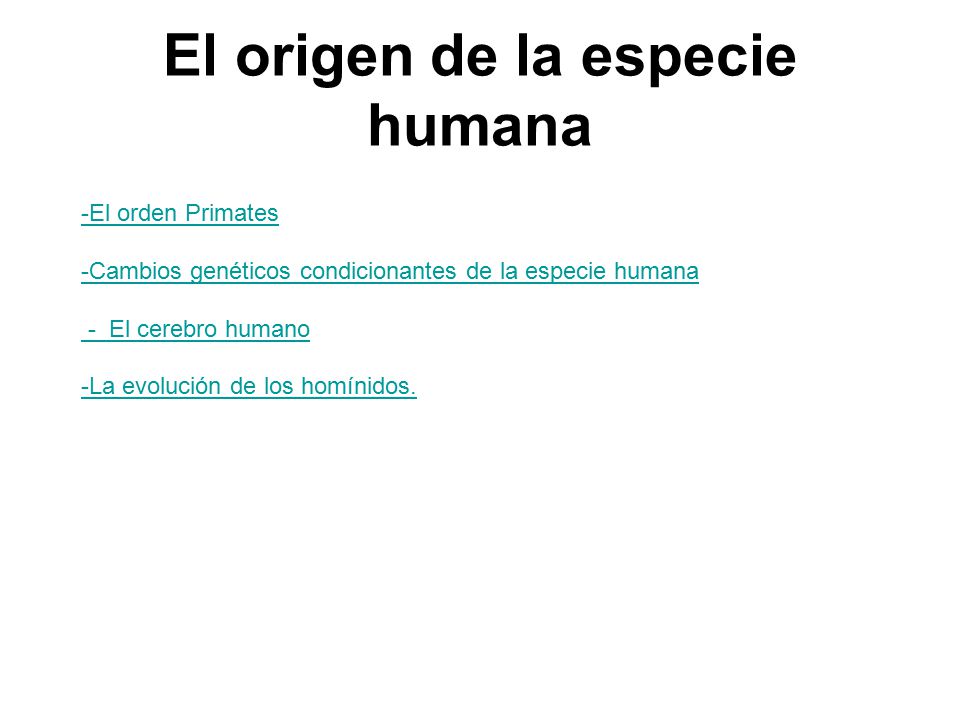 El origen de la especie humana

-El orden Primates

-Cambios genéticos condicionantes de la especie humana

- El cerebro humano

-La evolución de los homínidos.